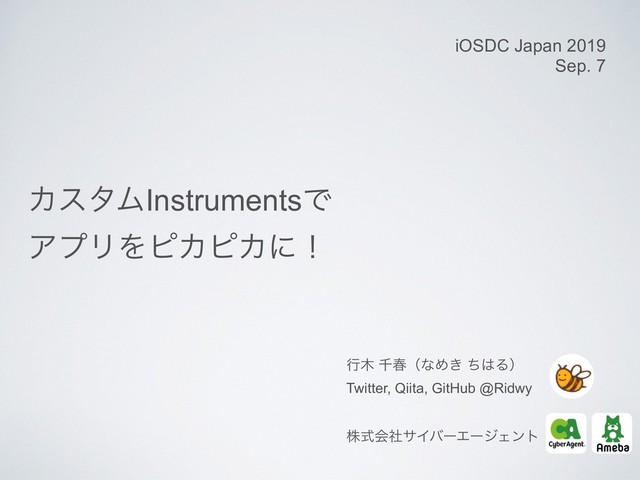 iOSDC Japan 2019
Sep. 7

カスタムInstrumentsで
アプリをピカピカに！

行木 千春（なめき ちはる）
Twitter, Qiita, GitHub @Ridwy

株式会社サイバーエージェント

CA
CyberAgent.

Ameba